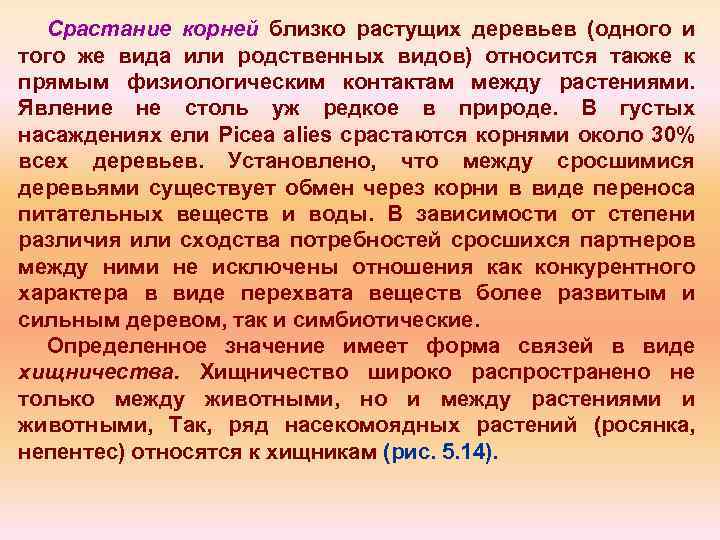 Срастание корней близко растущих деревьев (одного и того же вида или родственных видов) относится также к прямым физиологическим контактам между растениями. Явление не столь уж редкое в природе. В густых насаждениях ели Picea alies срастаются корнями около 30% всех деревьев. Установлено, что между сросшимися деревьями существует обмен через корни в виде переноса питательных веществ и воды. В зависимости от степени различия или сходства потребностей сросшихся партнеров между ними не исключены отношения как конкурентного характера в виде перехвата веществ более развитым и сильным деревом, так и симбиотические.

Определенное значение имеет форма связей в виде хищничества. Хищничество широко распространено не только между животными, но и между растениями и животными, Так, ряд насекомоядных растений (росянка, непентес) относятся к хищникам (рис. 5.14).